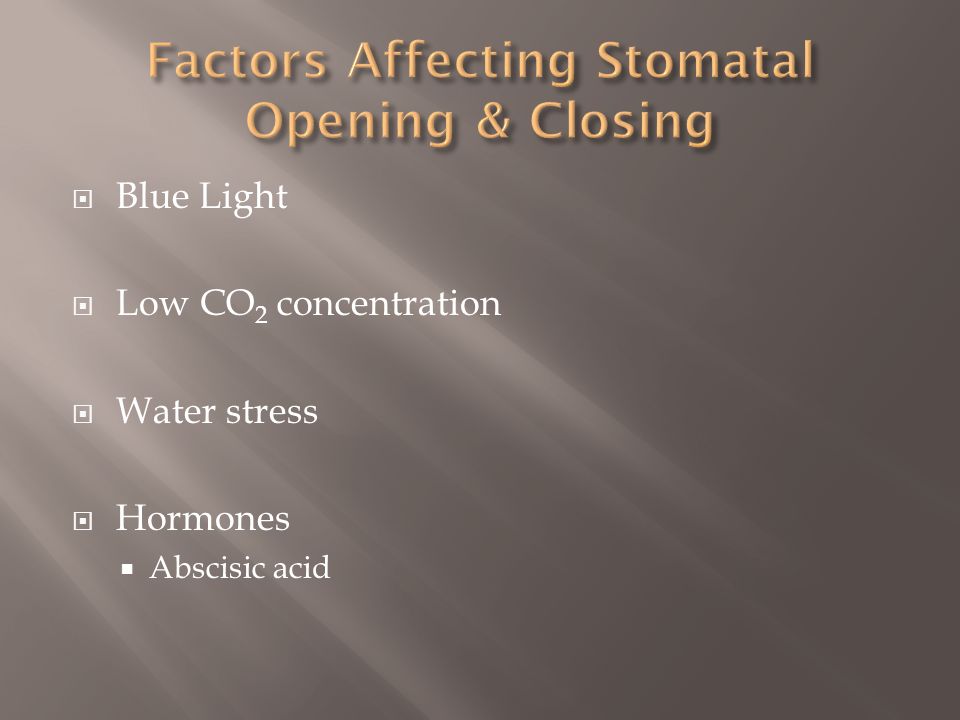 Factors Affecting Stomatal Opening & Closing

Blue Light

Low $CO_2$ concentration

Water stress

Hormones

Abscisic acid